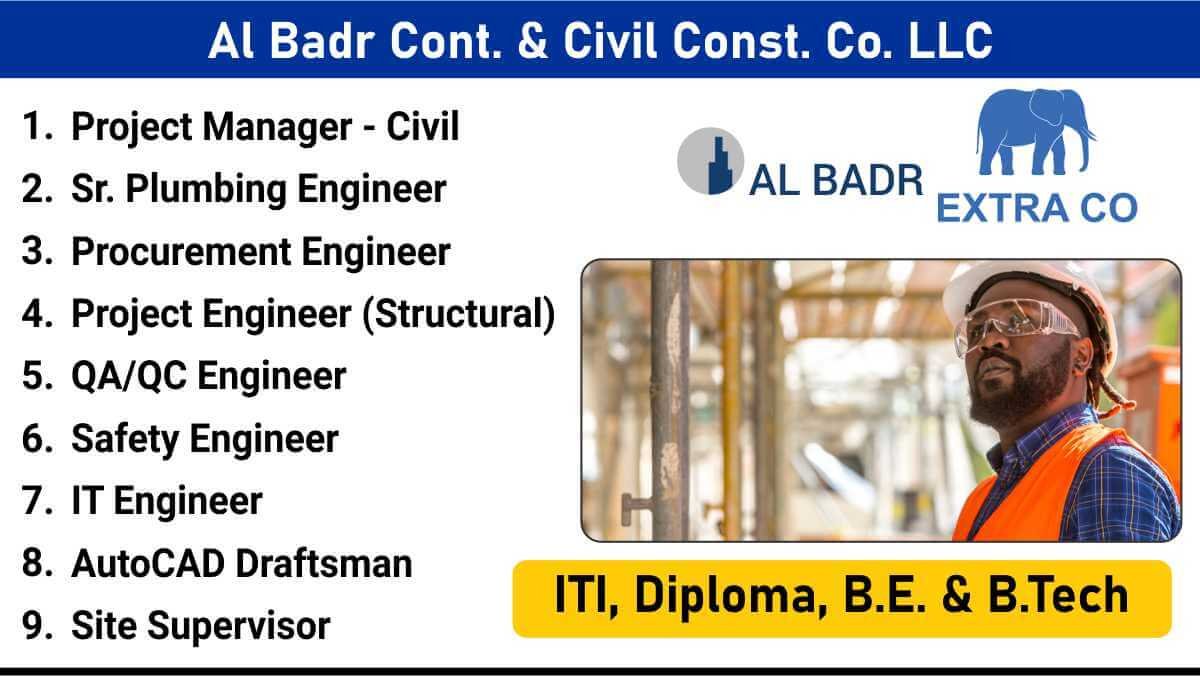 Al Badr Cont. & Civil Const. Co. LLC

1. Project Manager - Civil
2. Sr. Plumbing Engineer
3. Procurement Engineer
4. Project Engineer (Structural)
5. QA/QC Engineer
6. Safety Engineer
7. IT Engineer
8. AutoCAD Draftsman
9. Site Supervisor

AL BADR

EXTRA CO

ITI, Diploma, B.E. & B.Tech